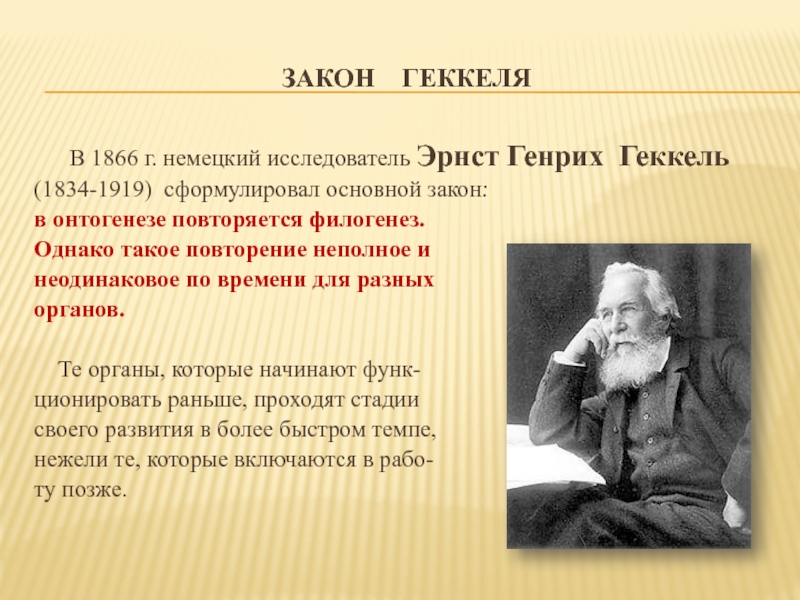 ЗАКОН ГЕККЕЛЯ

В 1866 г. немецкий исследователь Эрнст Генрих Геккель (1834-1919) сформулировал основной закон: в онтогенезе повторяется филогенез. Однако такое повторение неполное и неодинаковое по времени для разных органов.

Те органы, которые начинают функционировать раньше, проходят стадии своего развития в более быстром темпе, нежели те, которые включаются в работу позже.